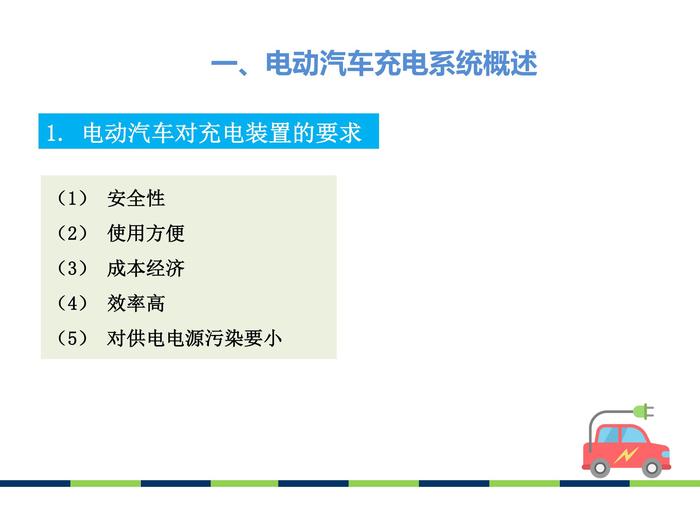 一、电动汽车充电系统概述

1. 电动汽车对充电装置的要求

（1） 安全性
（2） 使用方便
（3） 成本经济
（4） 效率高
（5） 对供电电源污染要小